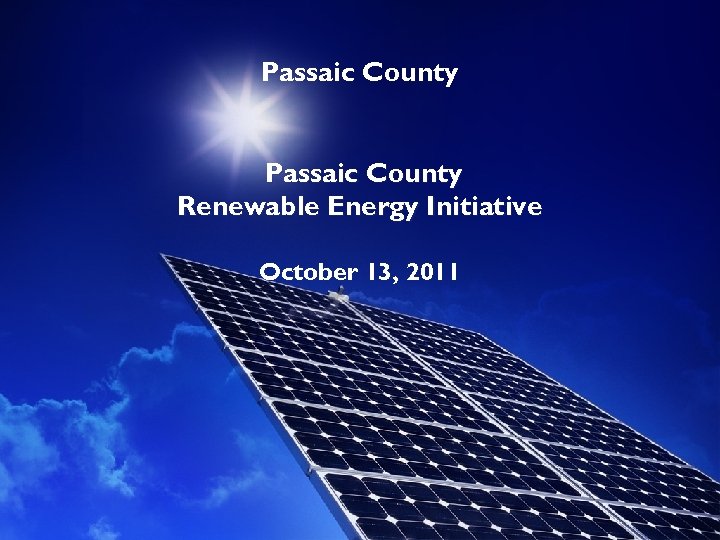 Passaic County

Passaic County
Renewable Energy Initiative

October 13, 2011